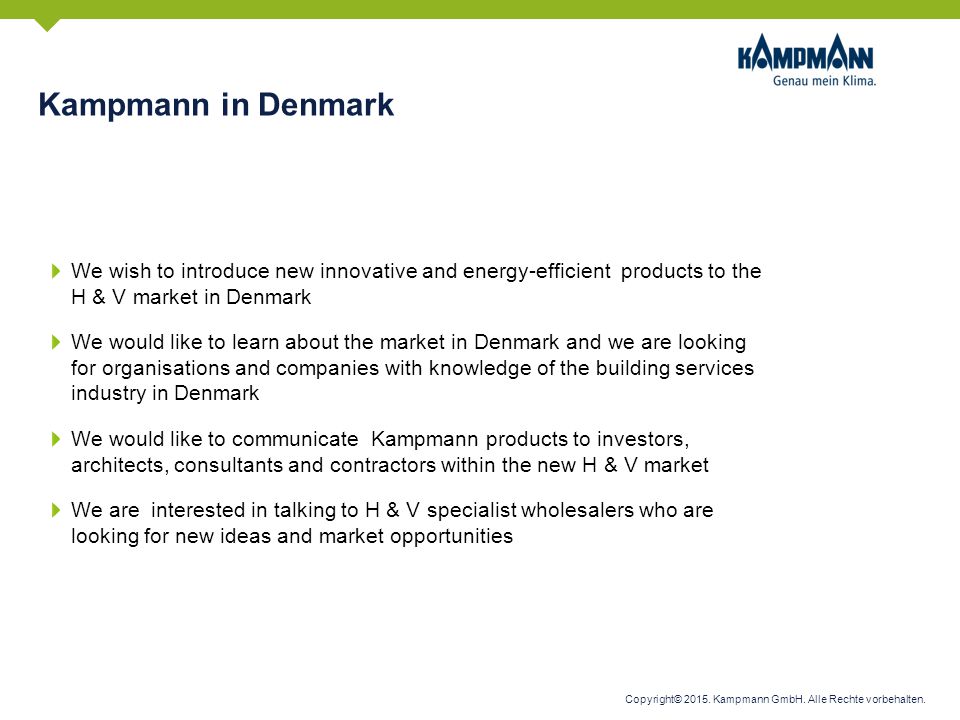 KAMPMANN
Genau mein Klima.

Kampmann in Denmark

We wish to introduce new innovative and energy-efficient products to the H & V market in Denmark

We would like to learn about the market in Denmark and we are looking for organisations and companies with knowledge of the building services industry in Denmark

We would like to communicate Kampmann products to investors, architects, consultants and contractors within the new H & V market

We are interested in talking to H & V specialist wholesalers who are looking for new ideas and market opportunities

Copyright© 2015. Kampmann GmbH. Alle Rechte vorbehalten.